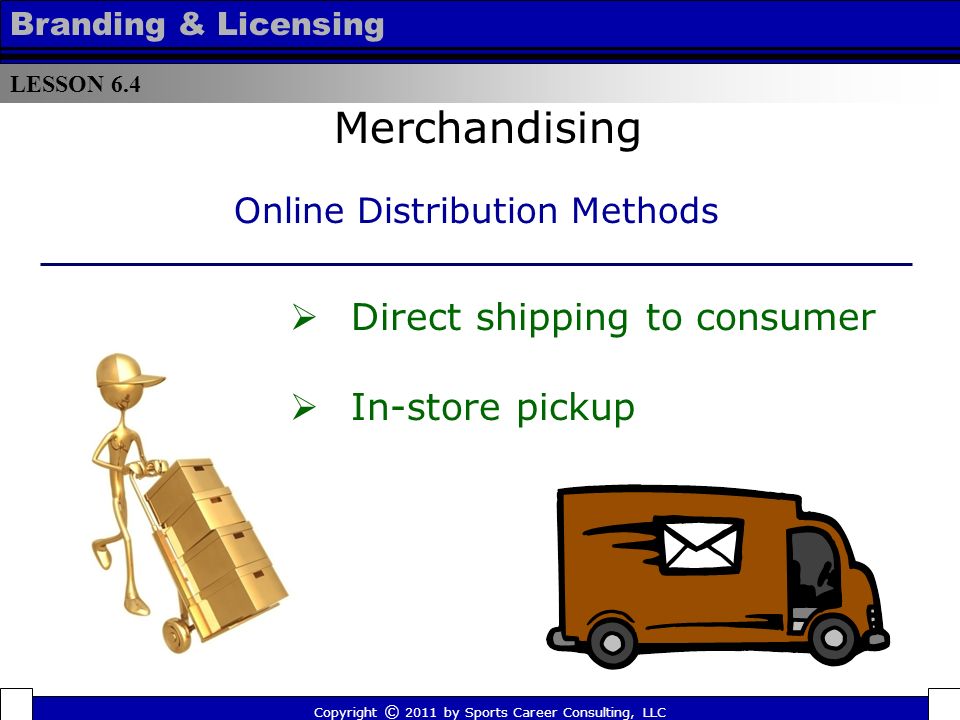 Branding & Licensing

LESSON 6.4

Merchandising

Online Distribution Methods

➢ Direct shipping to consumer

➢ In-store pickup

Copyright © 2011 by Sports Career Consulting, LLC